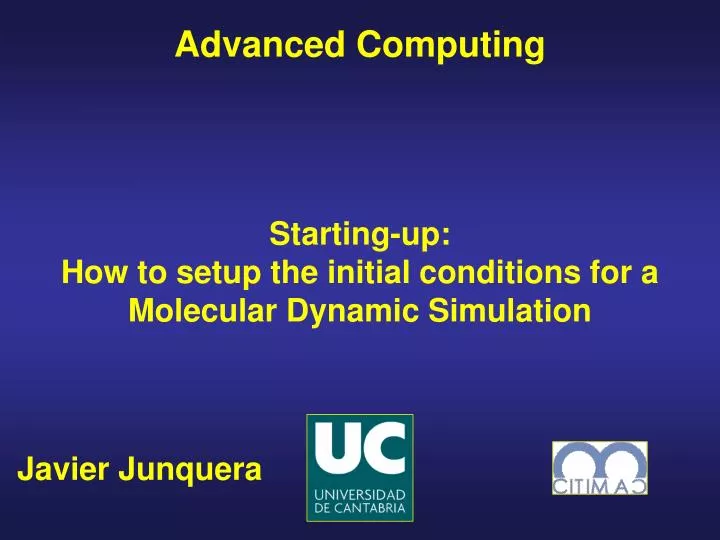 Advanced Computing

Starting-up:
How to setup the initial conditions for a Molecular Dynamic Simulation

Javier Junquera

UC
UNIVERSIDAD DE CANTABRIA

CITIMAC